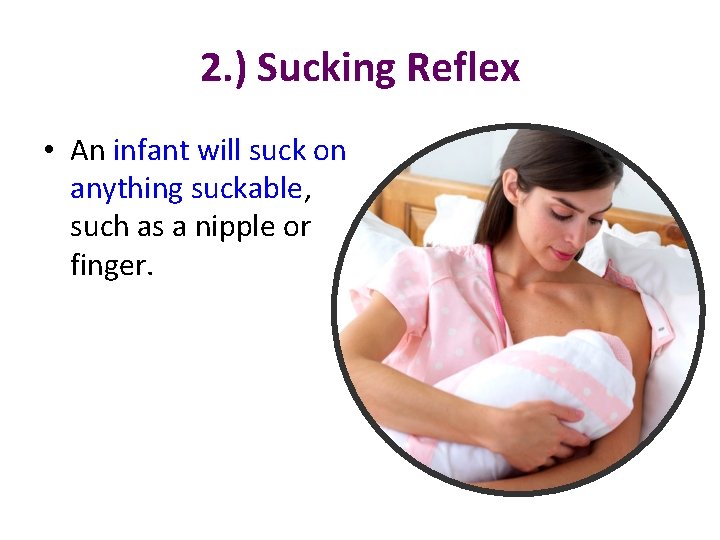 2.) Sucking Reflex

• An infant will suck on anything suckable, such as a nipple or finger.